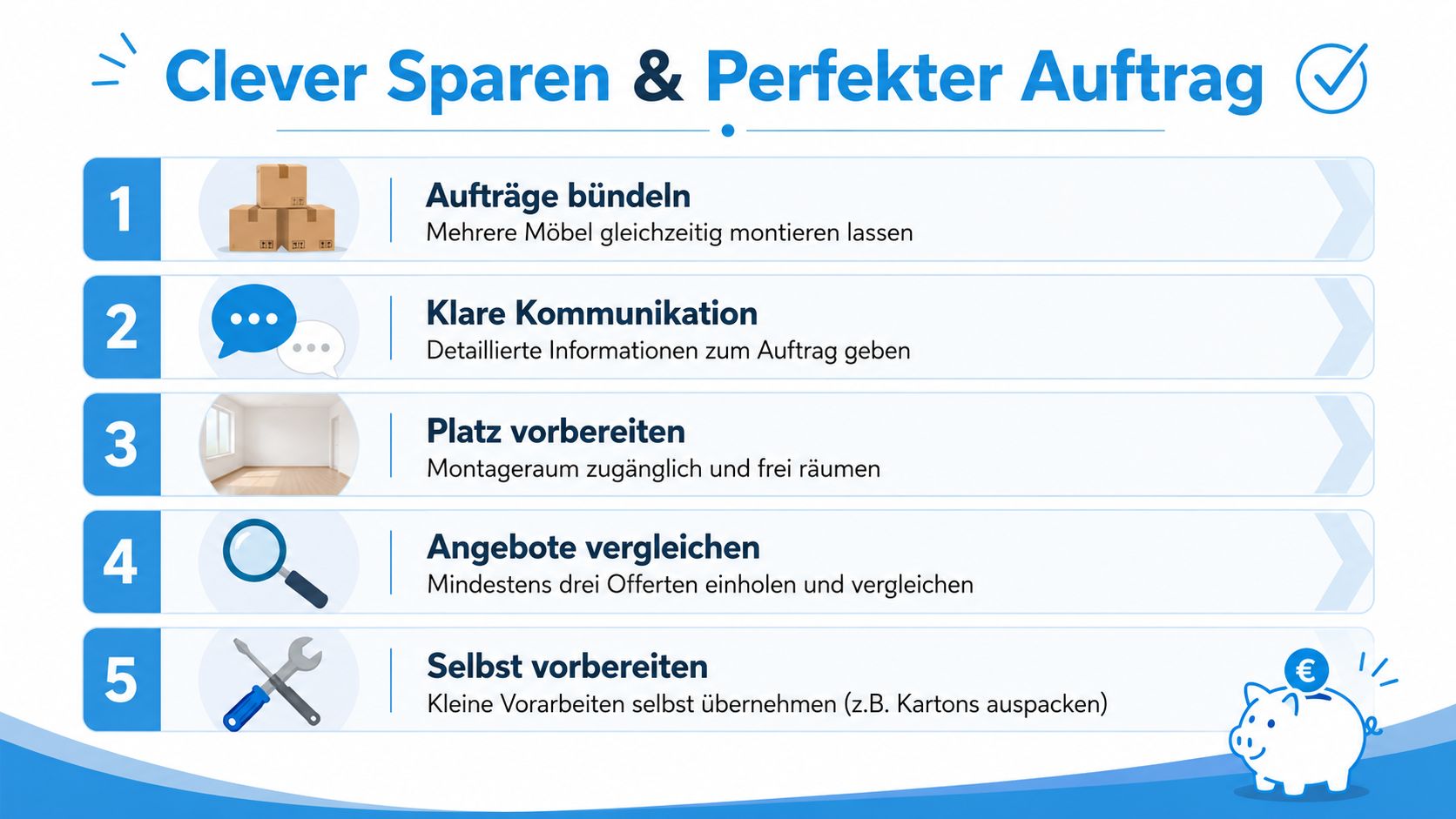 Clever Sparen & Perfekter Auftrag

1
Aufträge bündeln
Mehrere Möbel gleichzeitig montieren lassen

2
Klare Kommunikation
Detaillierte Informationen zum Auftrag geben

3
Platz vorbereiten
Montageraum zugänglich und frei räumen

4
Angebote vergleichen
Mindestens drei Offerten einholen und vergleichen

5
Selbst vorbereiten
Kleine Vorarbeiten selbst übernehmen (z.B. Kartons auspacken)

€